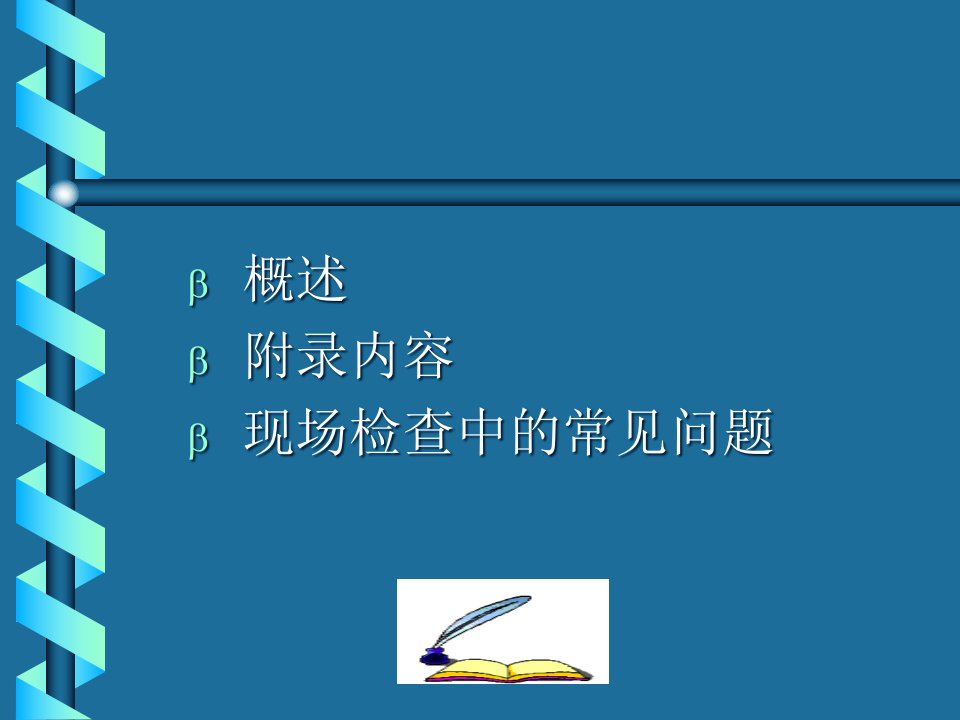 β 概述
β 附录内容
β 现场检查中的常见问题